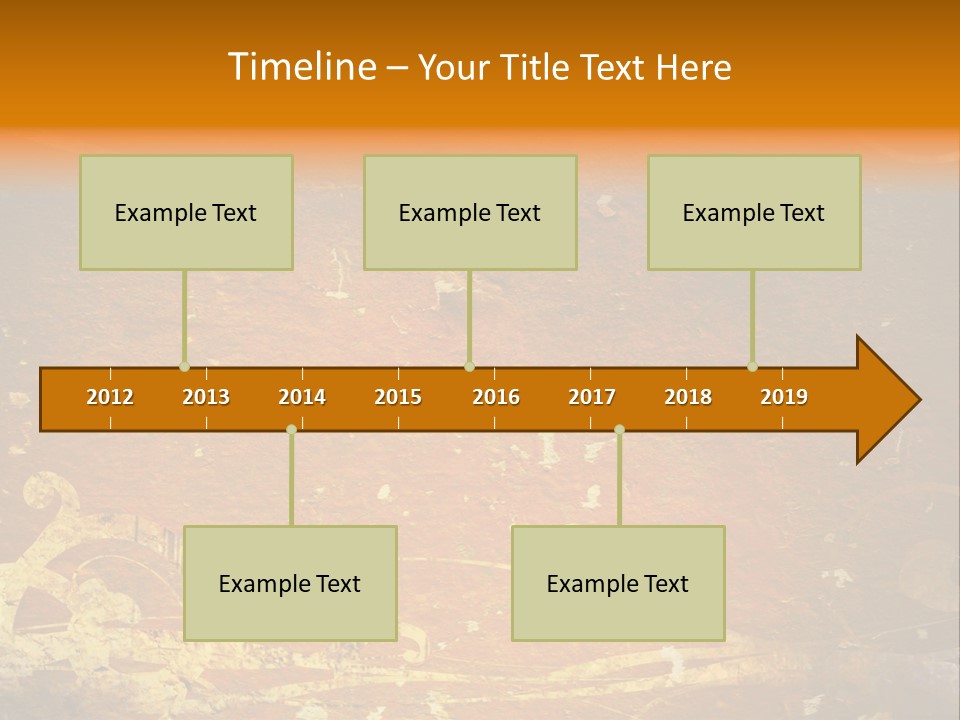 Timeline – Your Title Text Here

Example Text

Example Text

Example Text

2012 2013 2014 2015 2016 2017 2018 2019

Example Text

Example Text